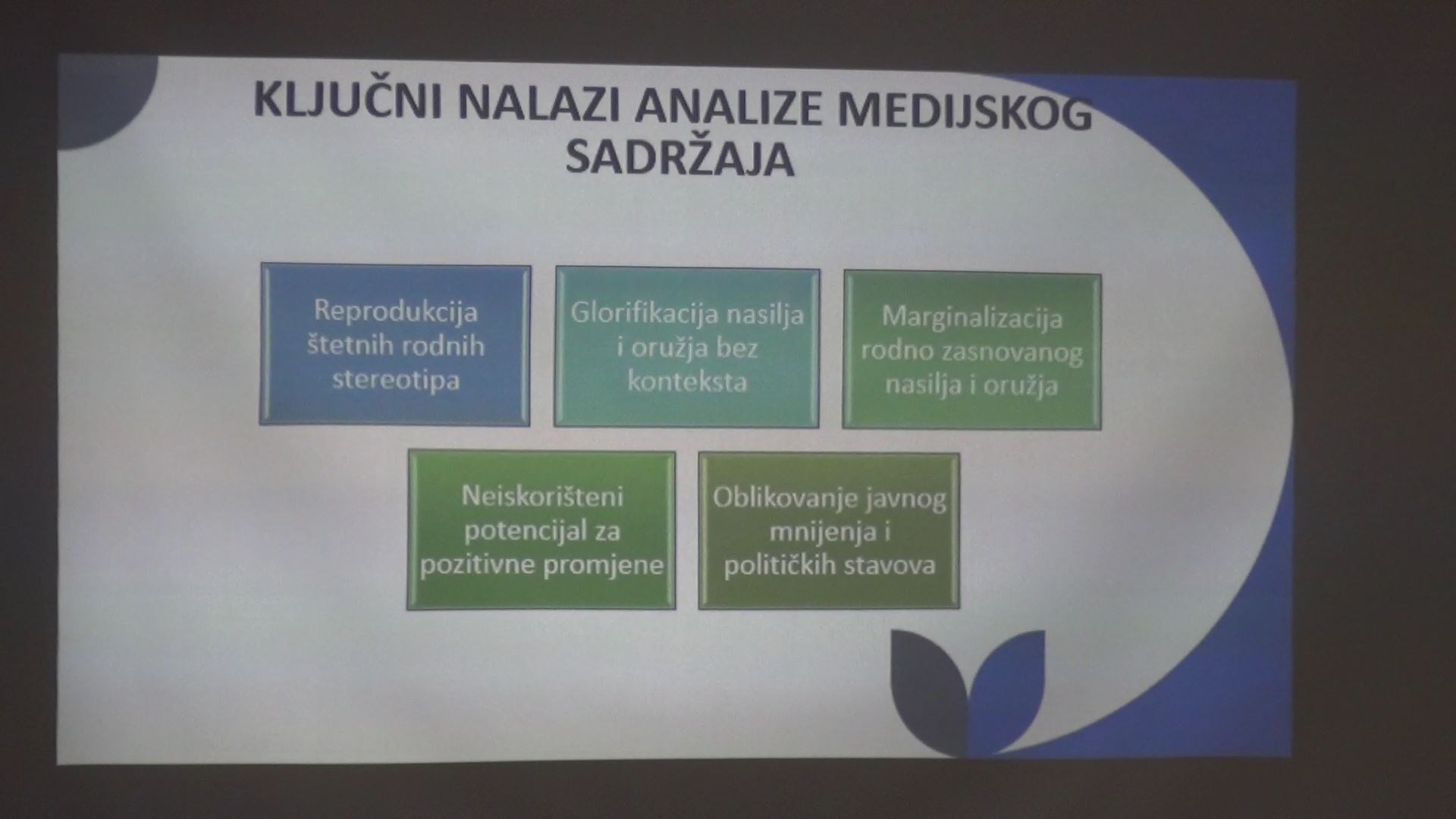 KLJUČNI NALAZI ANALIZE MEDIJSKOG SADRŽAJA

Reprodukcija štetnih rodnih stereotipa

Glorifikacija nasilja i oružja bez konteksta

Marginalizacija rodno zasnovanog nasilja i oružja

Neiskorišteni potencijal za pozitivne promjene

Oblikovanje javnog mnijenja i političkih stavova